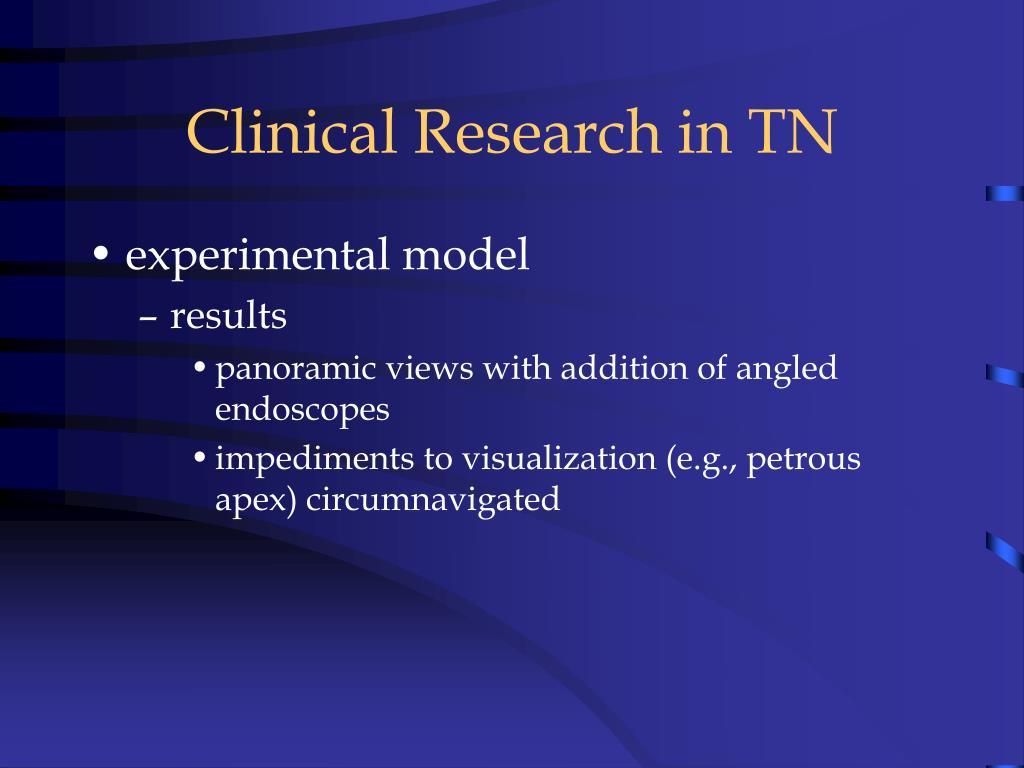 Clinical Research in TN

• experimental model
– results
• panoramic views with addition of angled endoscopes
• impediments to visualization (e.g., petrous apex) circumnavigated